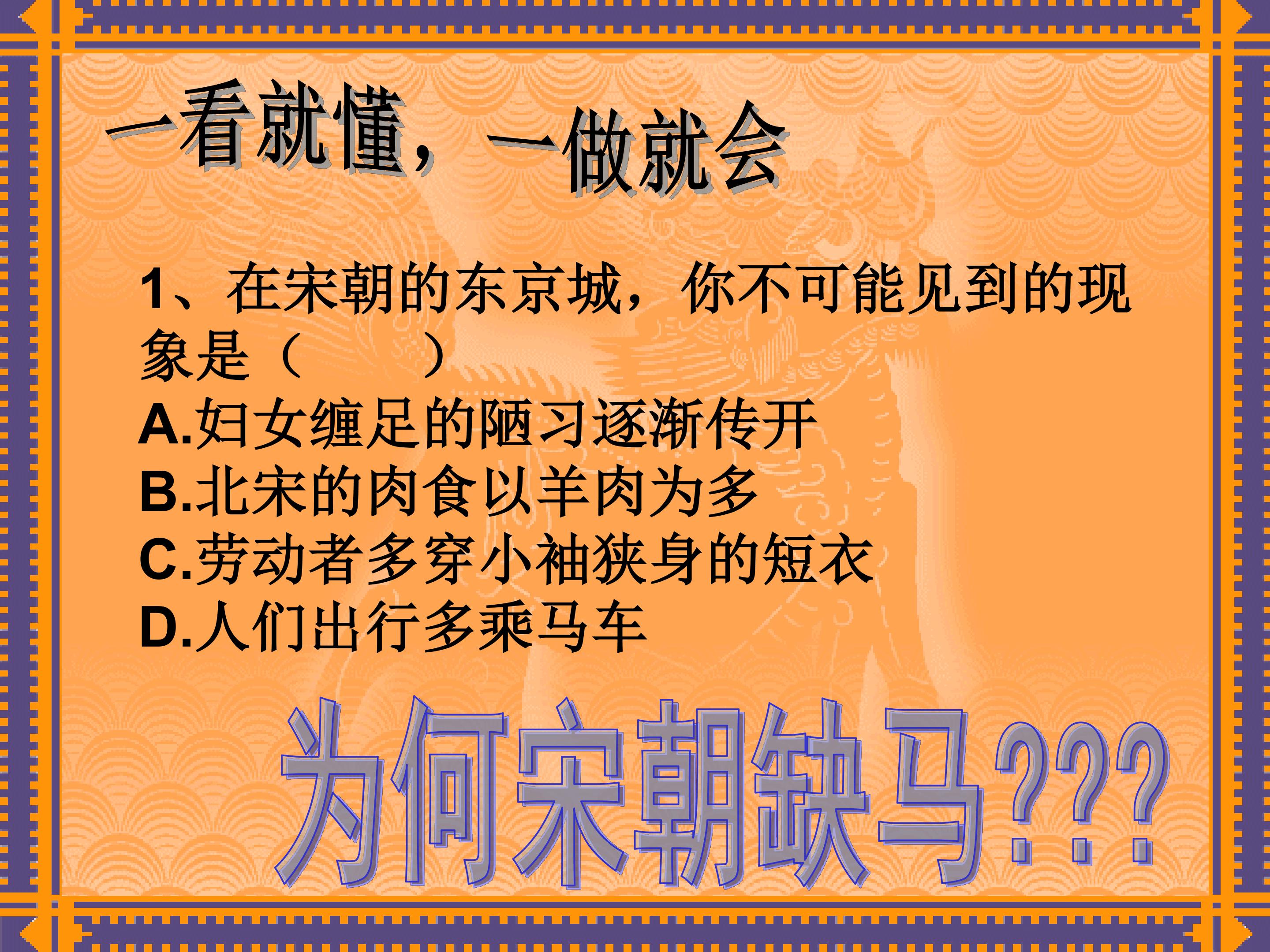 一看就懂，一做就会

1、在宋朝的东京城，你不可能见到的现象是（　　）
A.妇女缠足的陋习逐渐传开
B.北宋的肉食以羊肉为多
C.劳动者多穿小袖狭身的短衣
D.人们出行多乘马车

为何宋朝缺马???